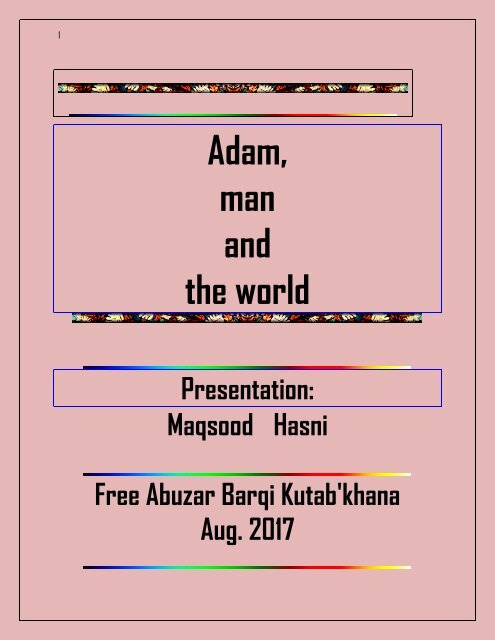 1

Adam,
man
and
the world

Presentation:
Maqsood Hasni

Free Abuzar Barqi Kutab'khana
Aug. 2017